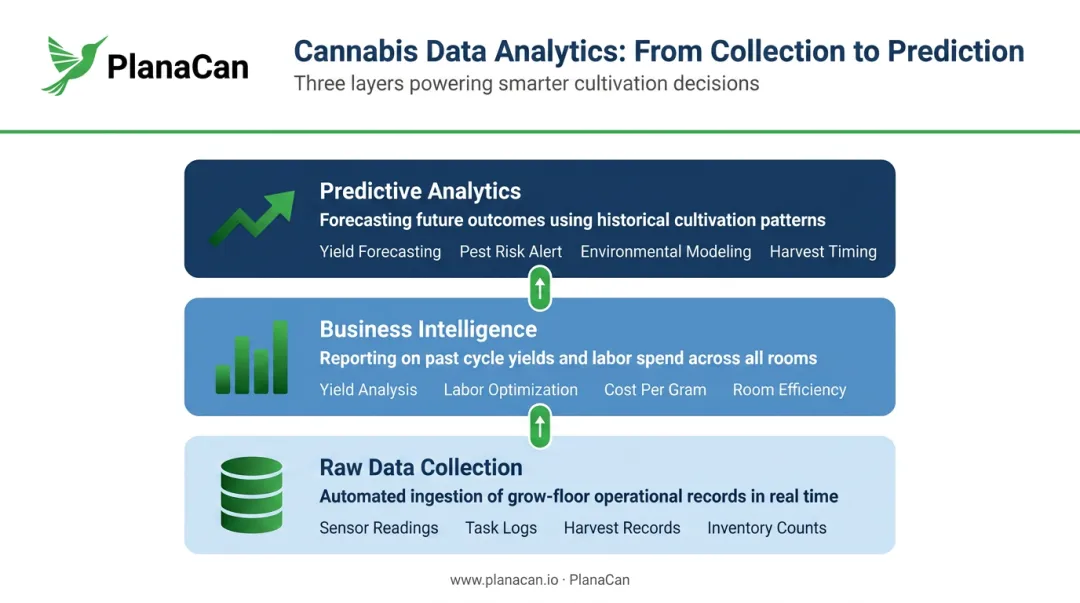 PlanaCan

Cannabis Data Analytics: From Collection to Prediction

Three layers powering smarter cultivation decisions

Predictive Analytics

Forecasting future outcomes using historical cultivation patterns

Yield Forecasting Pest Risk Alert Environmental Modeling Harvest Timing

Business Intelligence

Reporting on past cycle yields and labor spend across all rooms

Yield Analysis Labor Optimization Cost Per Gram Room Efficiency

Raw Data Collection

Automated ingestion of grow-floor operational records in real time

Sensor Readings Task Logs Harvest Records Inventory Counts

www.planacan.io · PlanaCan